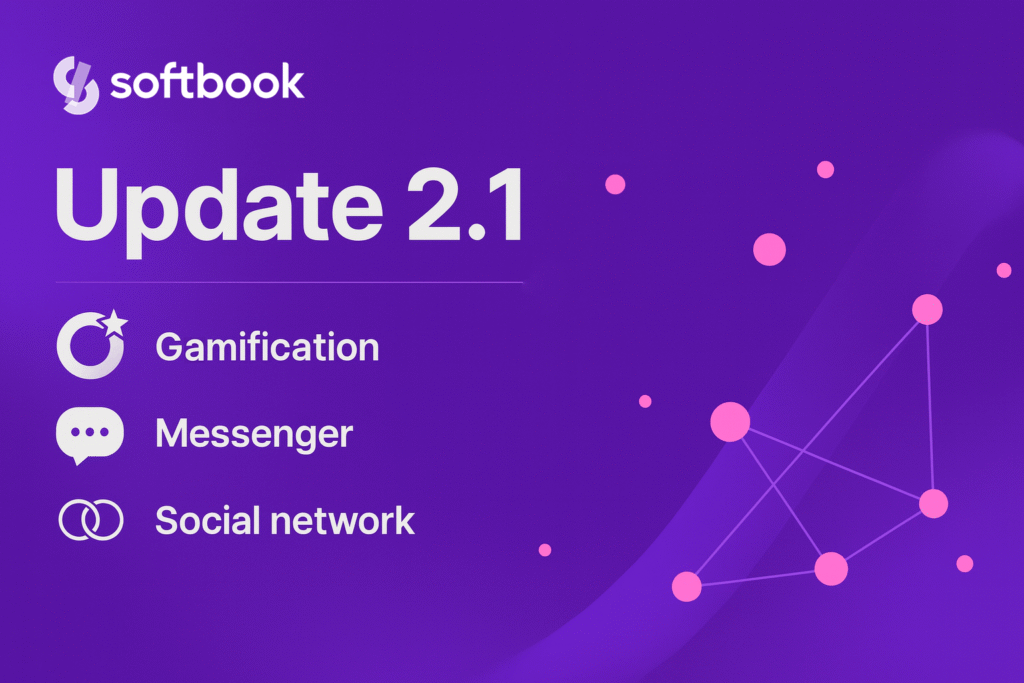 softbook

Update 2.1

Gamification

Messenger

Social network